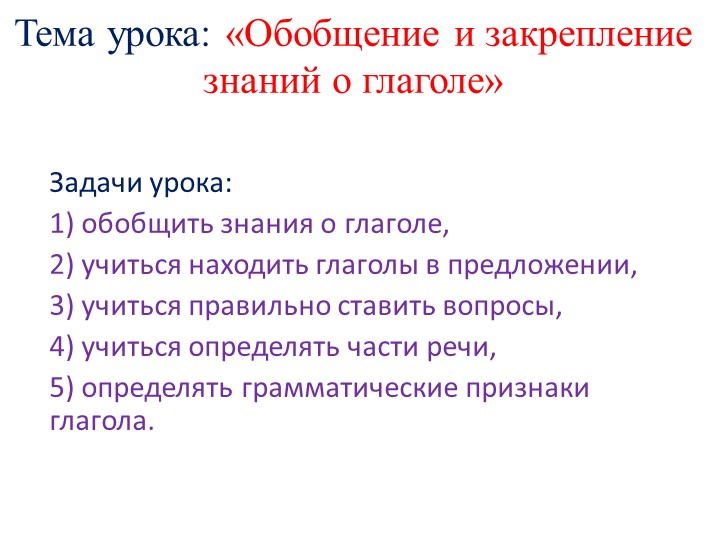 Тема урока: «Обобщение и закрепление знаний о глаголе»

Задачи урока:
1) обобщить знания о глаголе,
2) учиться находить глаголы в предложении,
3) учиться правильно ставить вопросы,
4) учиться определять части речи,
5) определять грамматические признаки глагола.